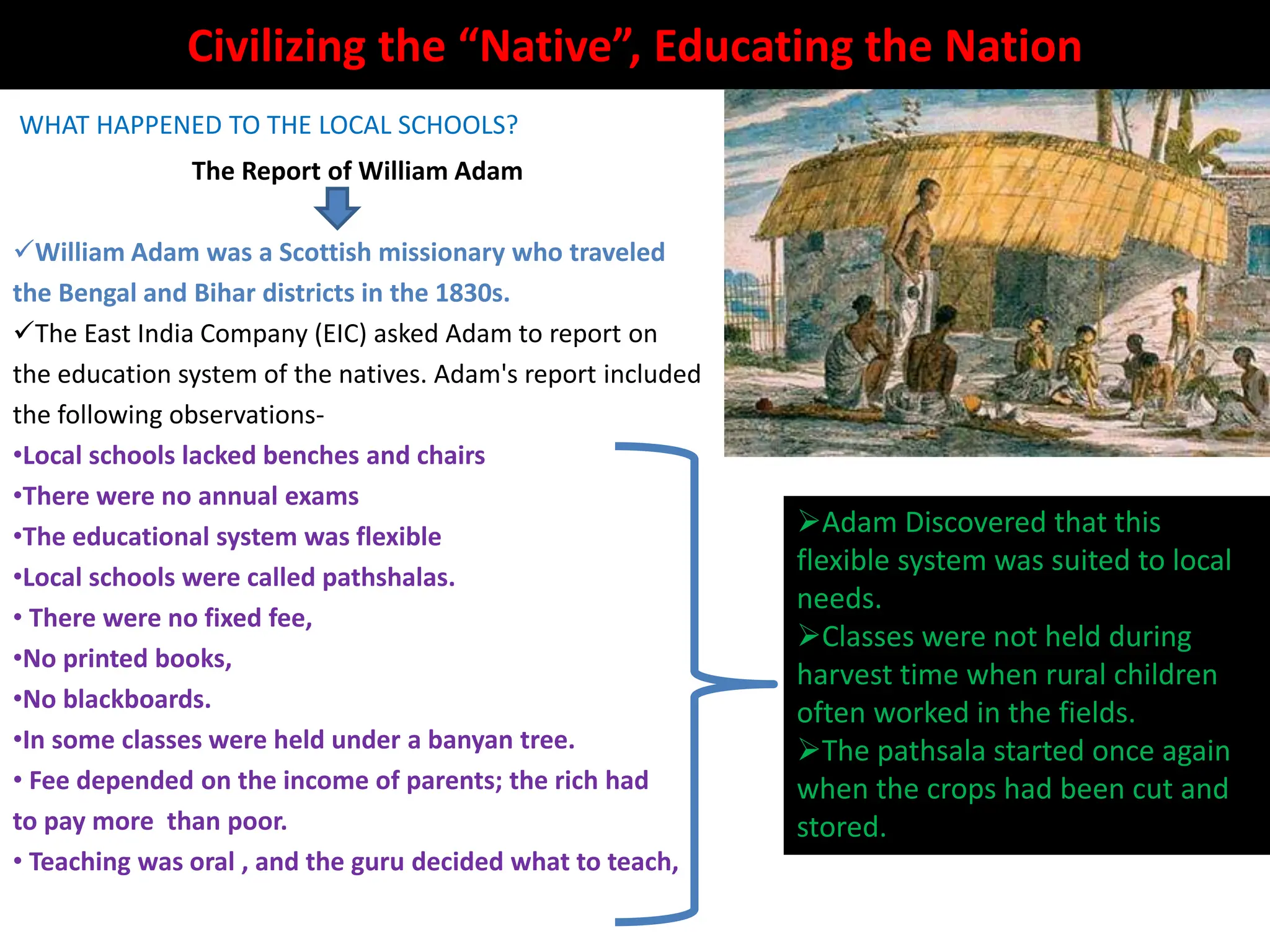 Civilizing the “Native”, Educating the Nation

WHAT HAPPENED TO THE LOCAL SCHOOLS?

The Report of William Adam

✓William Adam was a Scottish missionary who traveled the Bengal and Bihar districts in the 1830s.

✓The East India Company (EIC) asked Adam to report on the education system of the natives. Adam's report included the following observations-

•Local schools lacked benches and chairs

•There were no annual exams

•The educational system was flexible

•Local schools were called pathshalas.

• There were no fixed fee,

•No printed books,

•No blackboards.

•In some classes were held under a banyan tree.

• Fee depended on the income of parents; the rich had to pay more than poor.

• Teaching was oral , and the guru decided what to teach,

➢Adam Discovered that this flexible system was suited to local needs.

➢Classes were not held during harvest time when rural children often worked in the fields.

➢The pathsala started once again when the crops had been cut and stored.